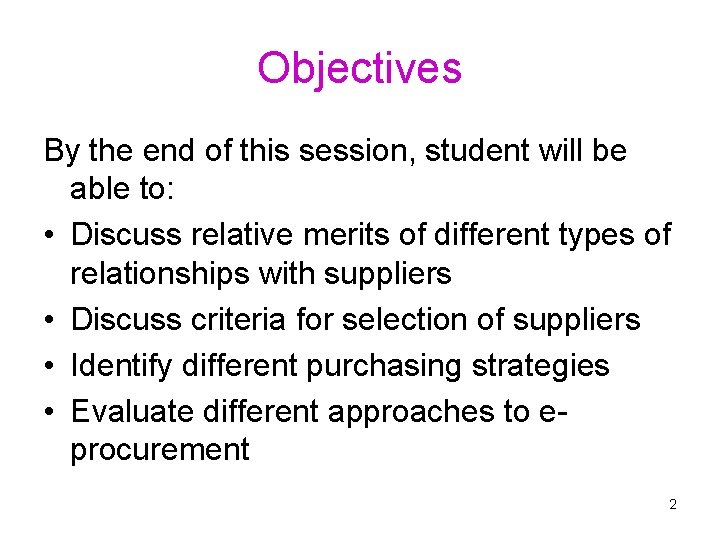 Objectives

By the end of this session, student will be able to:

• Discuss relative merits of different types of relationships with suppliers
• Discuss criteria for selection of suppliers
• Identify different purchasing strategies
• Evaluate different approaches to e-procurement

2